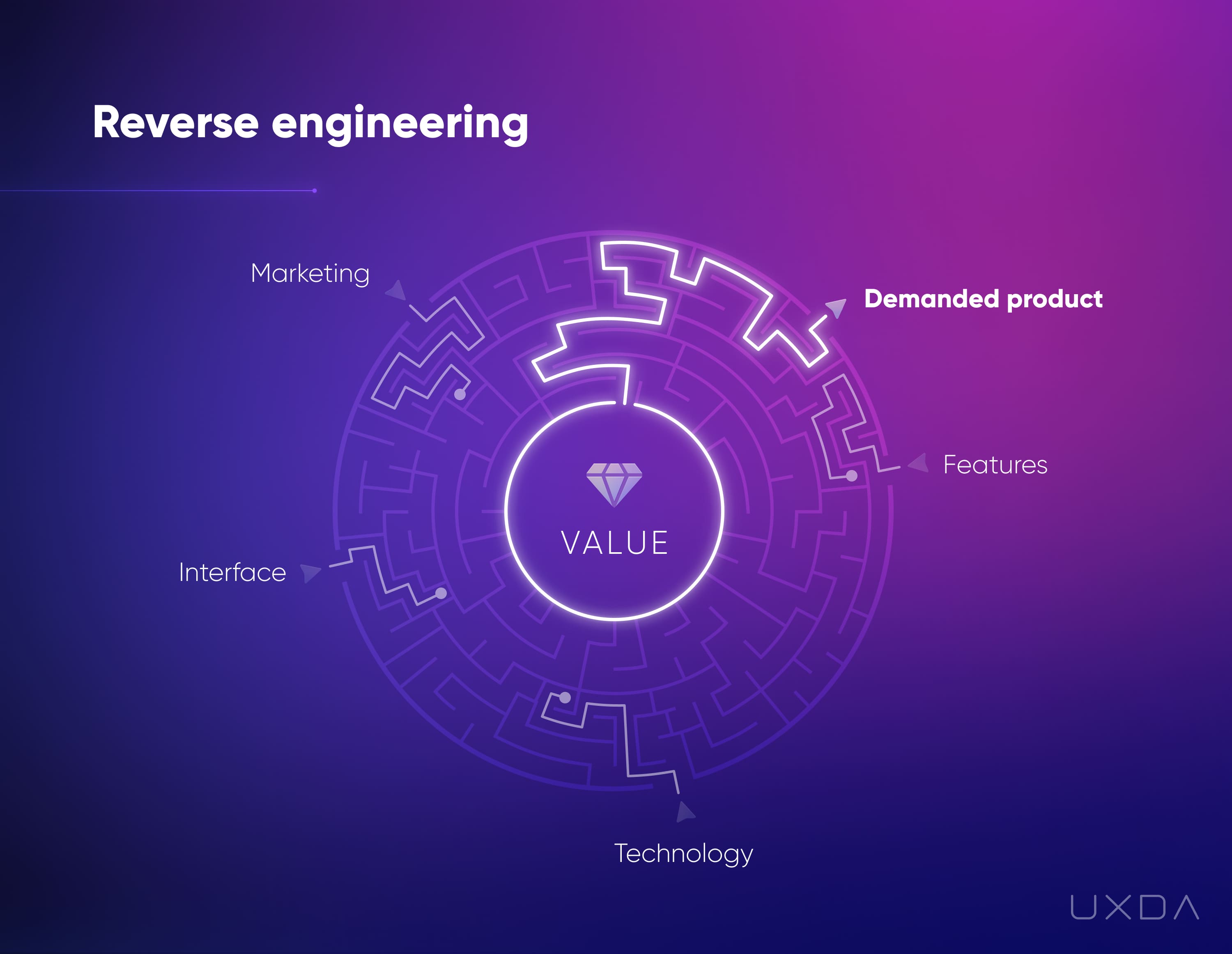 Reverse engineering

Marketing

Demanded product

Features

VALUE

Interface

Technology

UXDA